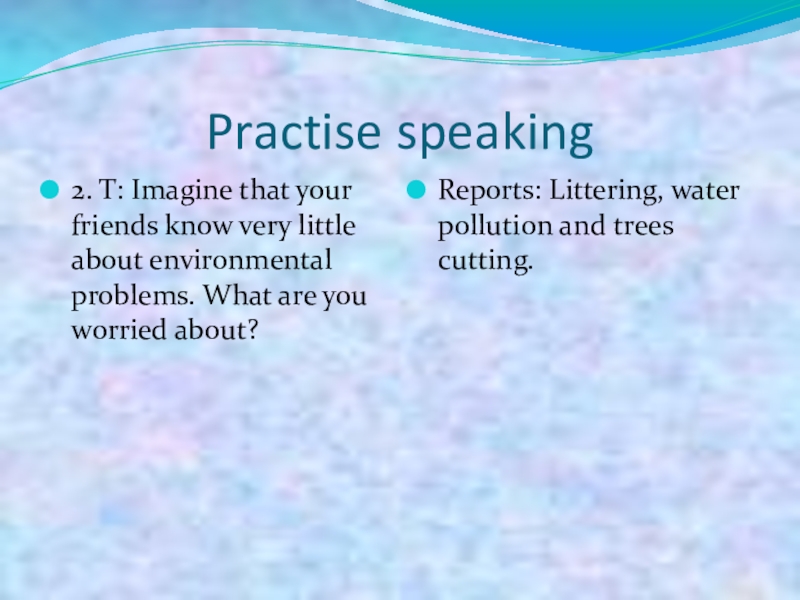 Practise speaking

2. T: Imagine that your friends know very little about environmental problems. What are you worried about?

Reports: Littering, water pollution and trees cutting.